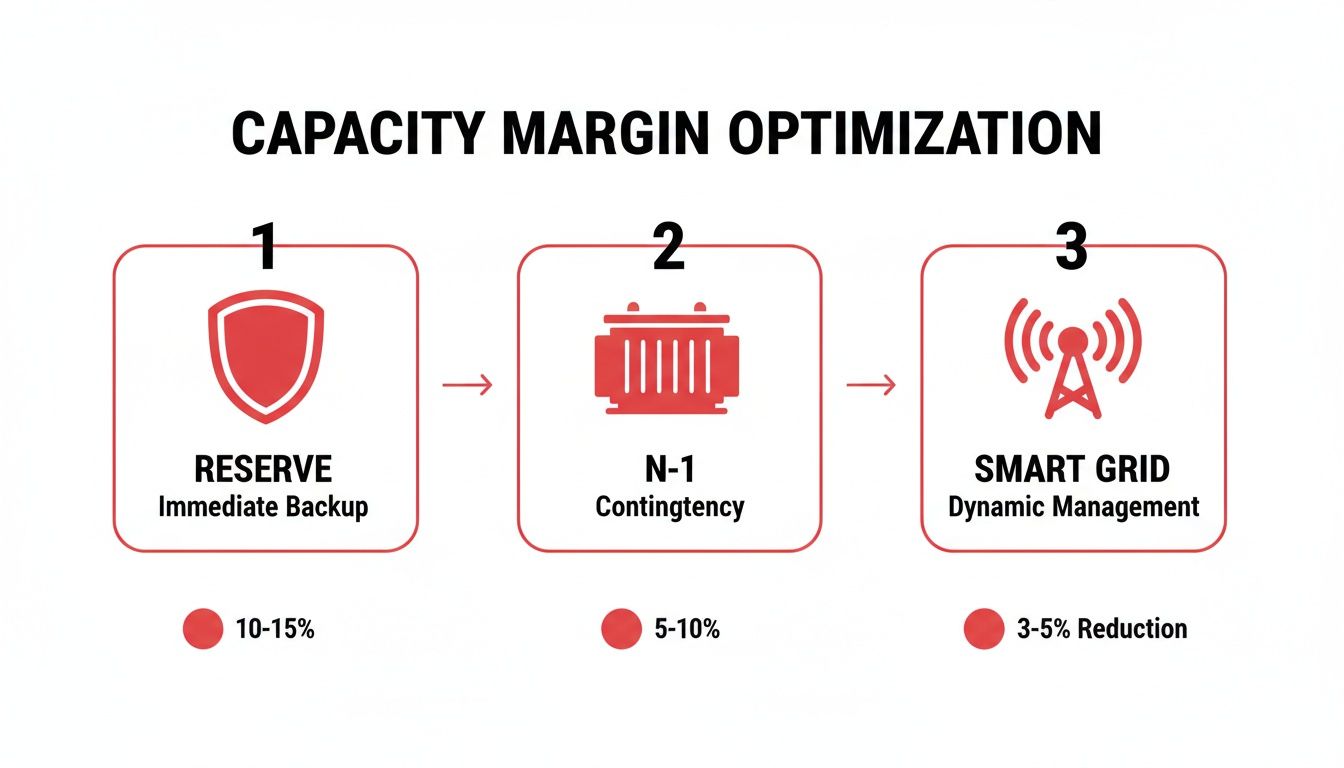 CAPACITY MARGIN OPTIMIZATION

1

RESERVE
Immediate Backup

2

N-1
Contingtency

3

SMART GRID
Dynamic Management

10-15%

5-10%

3-5% Reduction